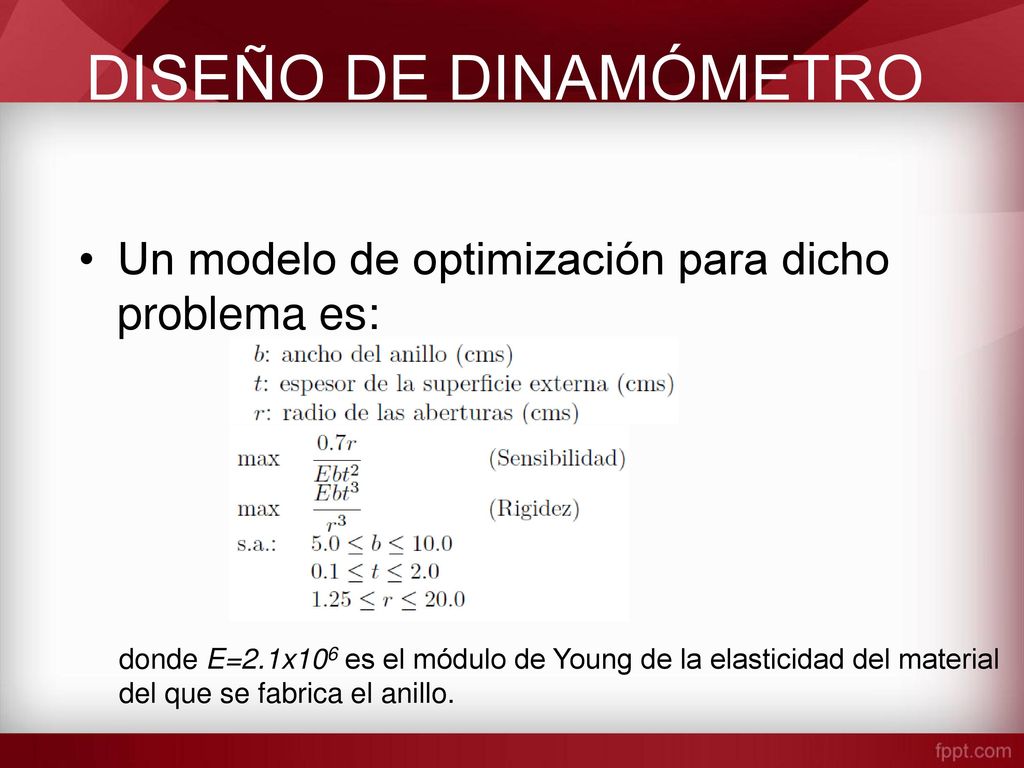 DISEÑO DE DINAMÓMETRO

• Un modelo de optimización para dicho problema es:

$b$: ancho del anillo (cms)
$t$: espesor de la superficie externa (cms)
$r$: radio de las aberturas (cms)

max $\frac{0.7r}{Ebt^2}$ (Sensibilidad)
max $\frac{Ebt^3}{r^3}$ (Rigidez)
s.a.: $5.0 \leq b \leq 10.0$
$0.1 \leq t \leq 2.0$
$1.25 \leq r \leq 20.0$

donde $E=2.1x10^6$ es el módulo de Young de la elasticidad del material del que se fabrica el anillo.

fppt.com